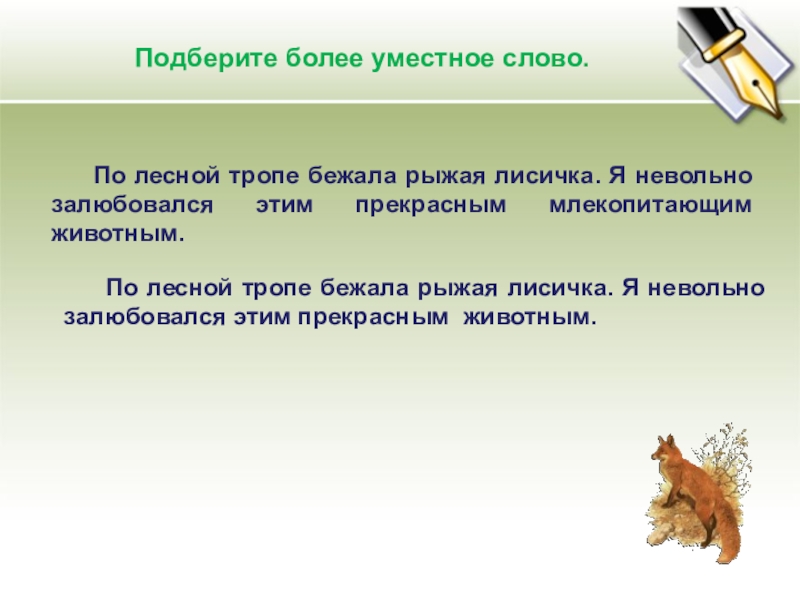 Подберите более уместное слово.

По лесной тропе бежала рыжая лисичка. Я невольно залюбовался этим прекрасным млекопитающим животным.

По лесной тропе бежала рыжая лисичка. Я невольно залюбовался этим прекрасным животным.